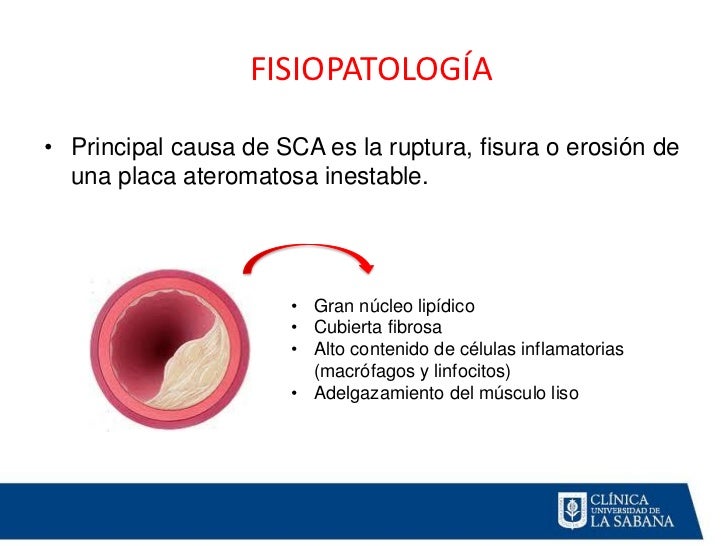 FISIOPATOLOGÍA

• Principal causa de SCA es la ruptura, fisura o erosión de una placa ateromatosa inestable.

• Gran núcleo lipídico
• Cubierta fibrosa
• Alto contenido de células inflamatorias (macrófagos y linfocitos)
• Adelgazamiento del músculo liso

CLÍNICA UNIVERSIDAD DE LA SABANA